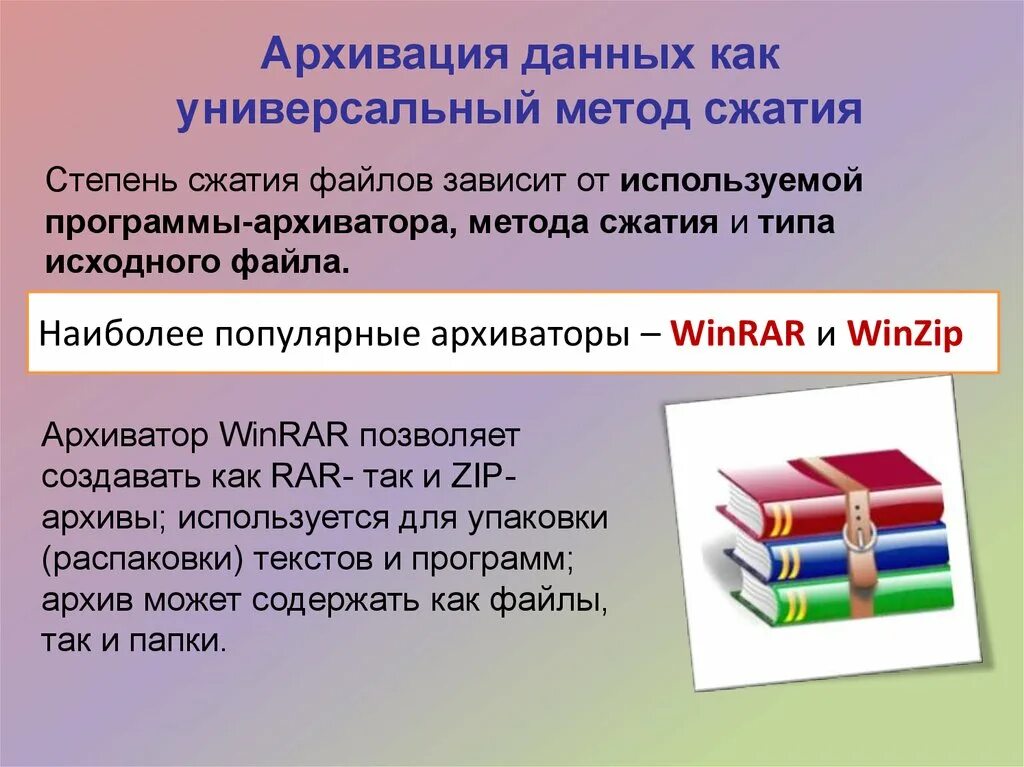 Архивация данных как универсальный метод сжатия

Степень сжатия файлов зависит от используемой программы-архиватора, метода сжатия и типа исходного файла.

Наиболее популярные архиваторы – WinRAR и WinZip

Архиватор WinRAR позволяет создавать как RAR- так и ZIP-архивы; используется для упаковки (распаковки) текстов и программ; архив может содержать как файлы, так и папки.